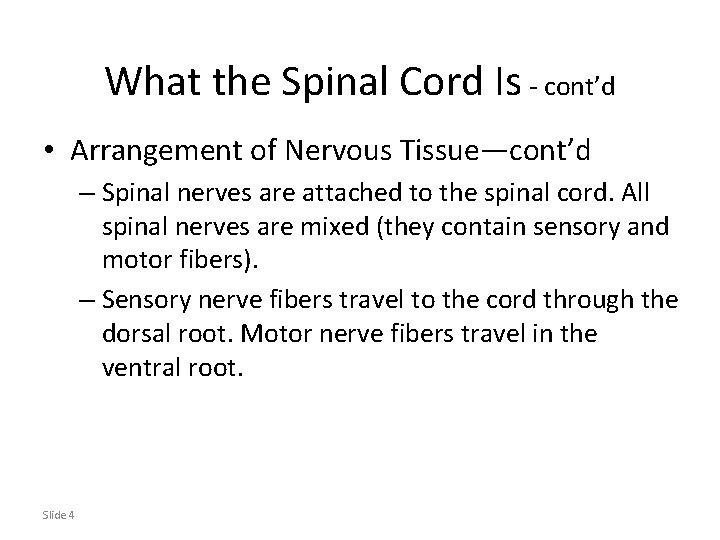 What the Spinal Cord Is - cont'd

• Arrangement of Nervous Tissue—cont'd

– Spinal nerves are attached to the spinal cord. All spinal nerves are mixed (they contain sensory and motor fibers).

– Sensory nerve fibers travel to the cord through the dorsal root. Motor nerve fibers travel in the ventral root.

Slide 4